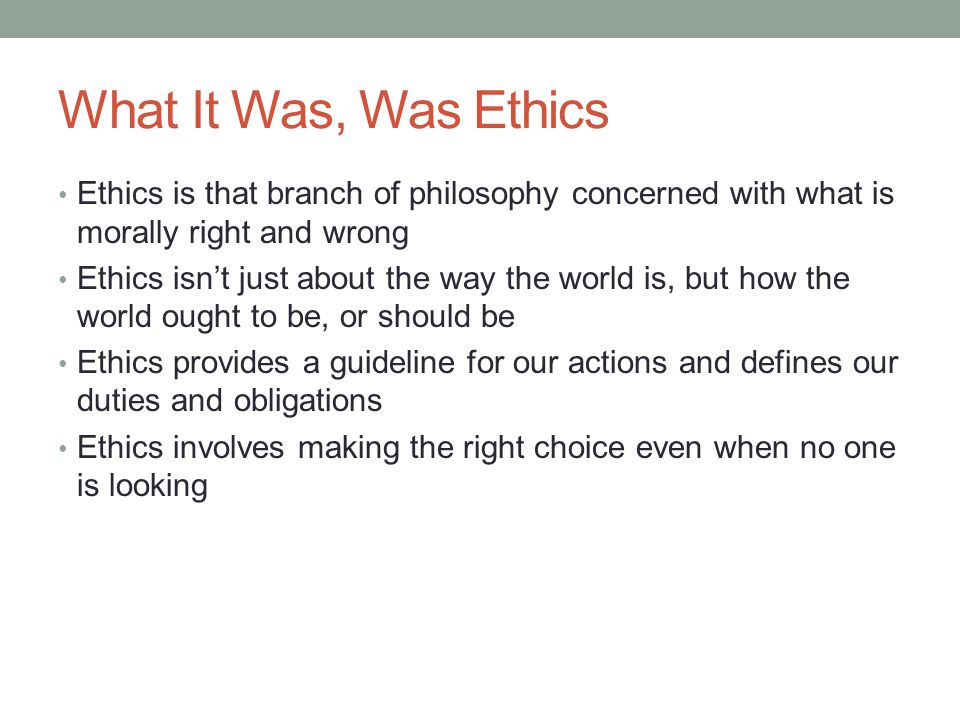 What It Was, Was Ethics

• Ethics is that branch of philosophy concerned with what is morally right and wrong
• Ethics isn’t just about the way the world is, but how the world ought to be, or should be
• Ethics provides a guideline for our actions and defines our duties and obligations
• Ethics involves making the right choice even when no one is looking